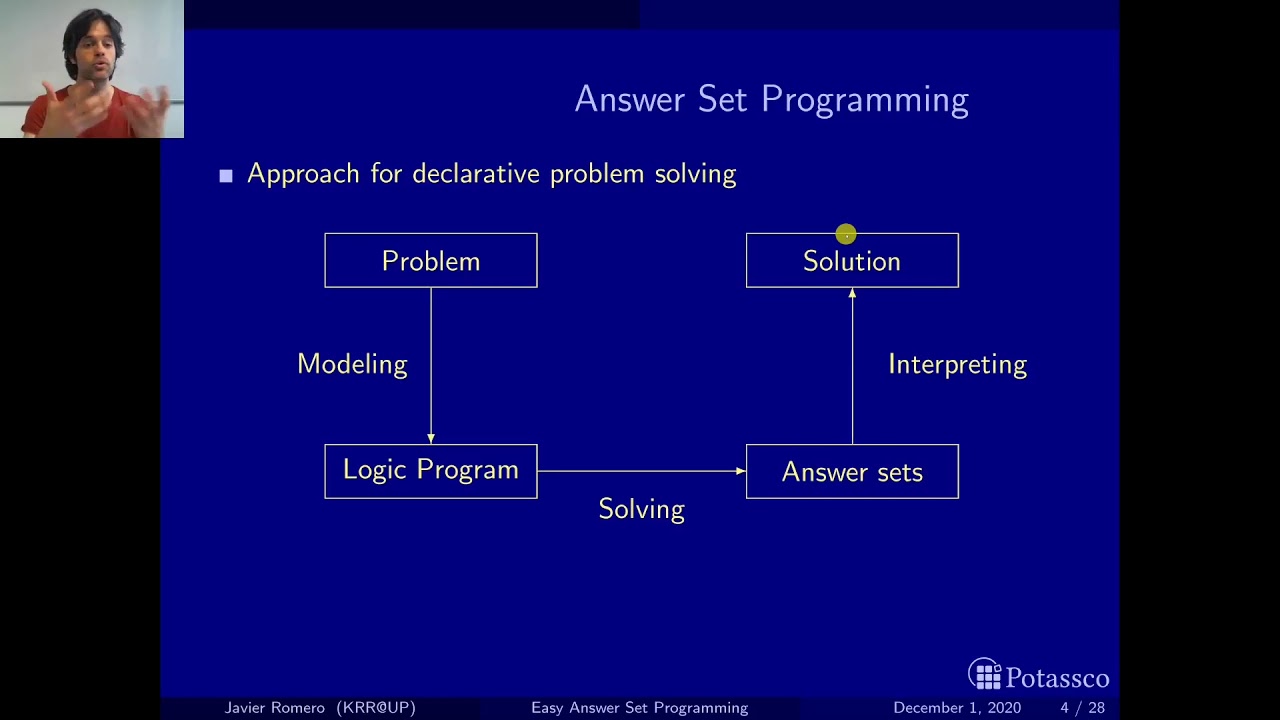 Answer Set Programming

Approach for declarative problem solving

Problem

Solution

Modeling

Interpreting

Logic Program

Answer sets

Solving

Potassco

Javier Romero (KRR@UP) Easy Answer Set Programming December 1, 2020 4 / 28